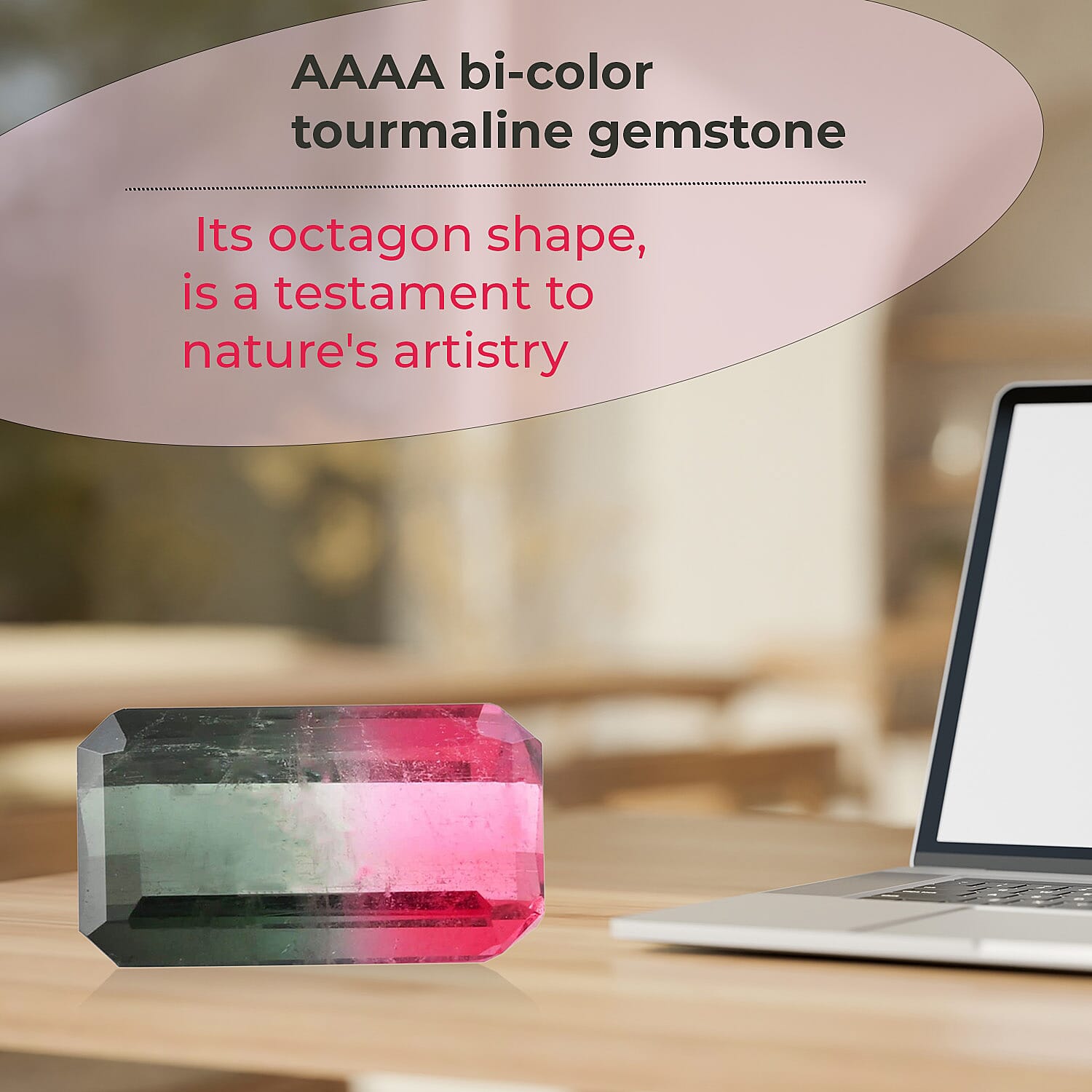 AAAA bi-color tourmaline gemstone

Its octagon shape, is a testament to nature's artistry